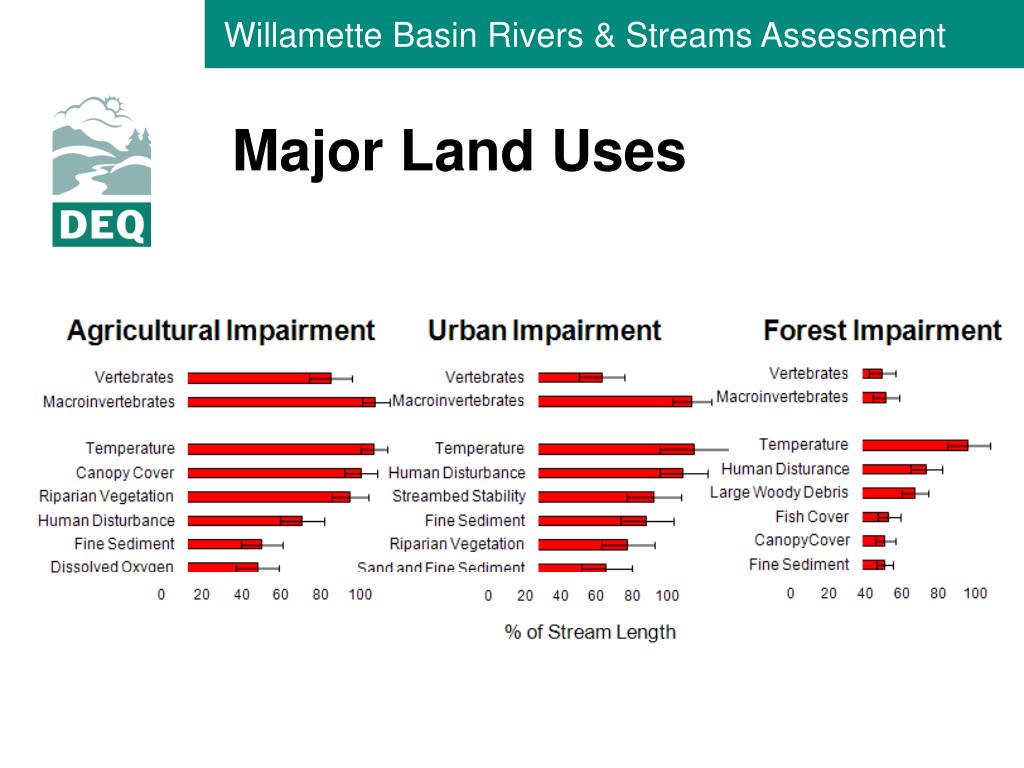 Willamette Basin Rivers & Streams Assessment

DEQ

Major Land Uses

Agricultural Impairment

Vertebrates
Macroinvertebrates
Temperature
Canopy Cover
Riparian Vegetation
Human Disturbance
Fine Sediment
Dissolved Oxygen

0 20 40 60 80 100

Urban Impairment

Vertebrates
Macroinvertebrates
Temperature
Human Disturbance
Streambed Stability
Fine Sediment
Riparian Vegetation
Sand and Fine Sediment

0 20 40 60 80 100

% of Stream Length

Forest Impairment

Vertebrates
Macroinvertebrates
Temperature
Human Disturance
Large Woody Debris
Fish Cover
CanopyCover
Fine Sediment

0 20 40 60 80 100